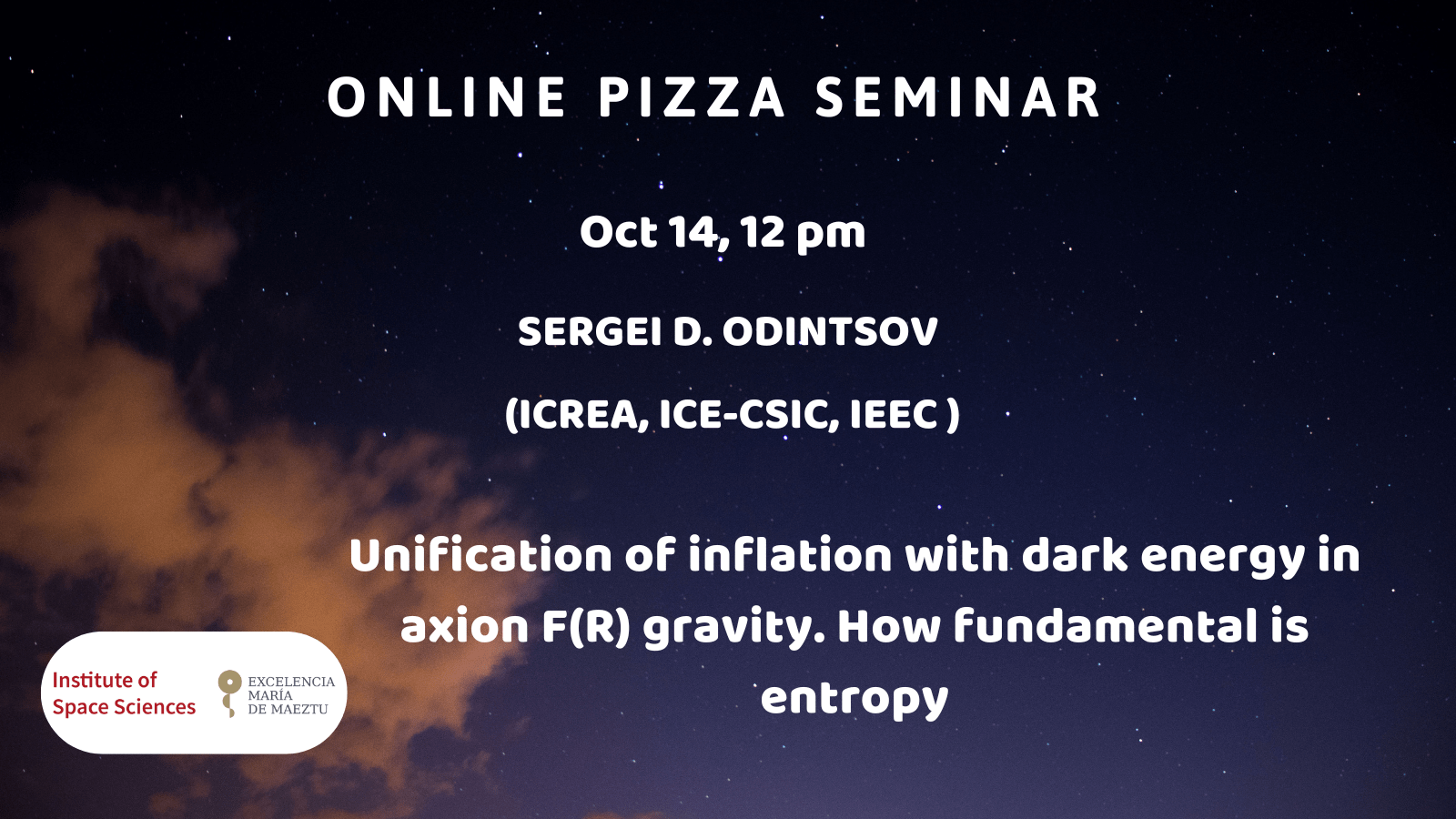 ONLINE PIZZA SEMINAR

Oct 14, 12 pm

SERGEI D. ODINTSOV

(ICREA, ICE-CSIC, IEEC )

Unification of inflation with dark energy in axion F(R) gravity. How fundamental is entropy

Institute of Space Sciences

EXCELENCIA MARÍA DE MAEZTU